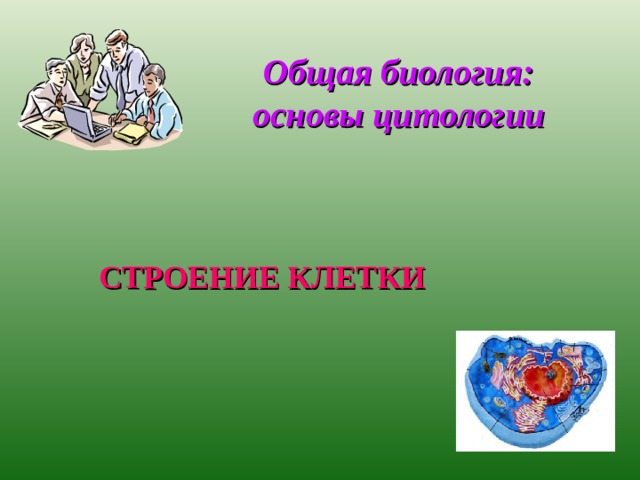 Общая биология: основы цитологии

СТРОЕНИЕ КЛЕТКИ